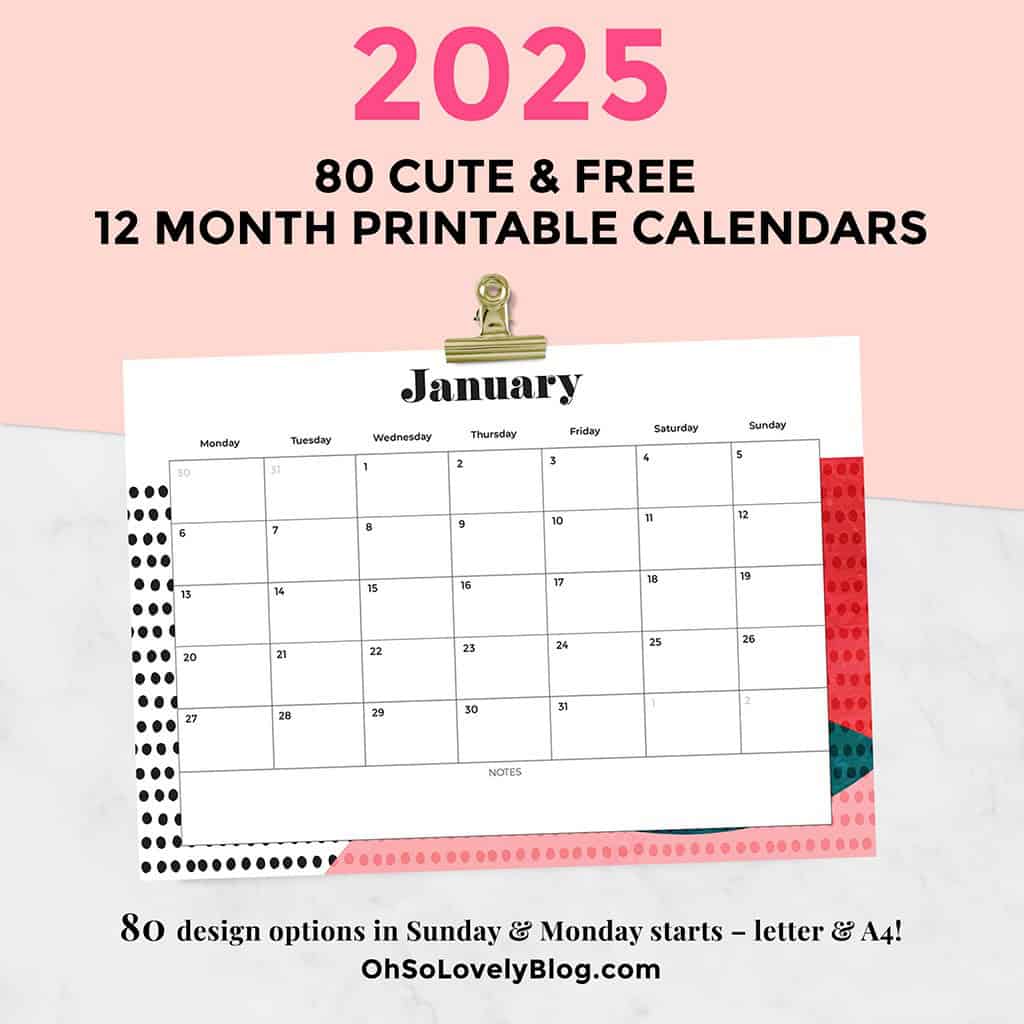 2025

80 CUTE & FREE
12 MONTH PRINTABLE CALENDARS

January

| Monday | Tuesday | Wednesday | Thursday | Friday | Saturday | Sunday |
|---|---|---|---|---|---|---|
| 30 | 31 | 1 | 2 | 3 | 4 | 5 |
| 6 | 7 | 8 | 9 | 10 | 11 | 12 |
| 13 | 14 | 15 | 16 | 17 | 18 | 19 |
| 20 | 21 | 22 | 23 | 24 | 25 | 26 |
| 27 | 28 | 29 | 30 | 31 | 1 | 2 |

NOTES

80 design options in Sunday & Monday starts – letter & A4!
OhSoLovelyBlog.com